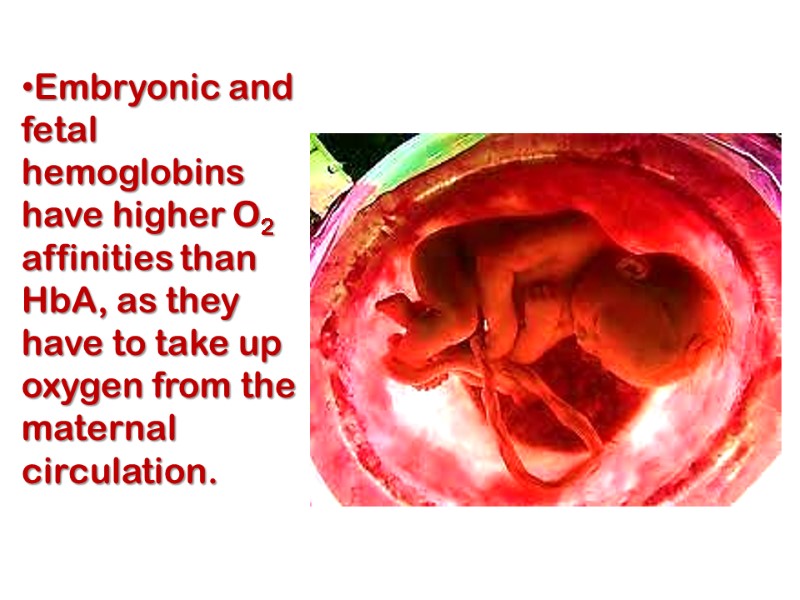 •Embryonic and fetal hemoglobins have higher $O_2$ affinities than HbA, as they have to take up oxygen from the maternal circulation.